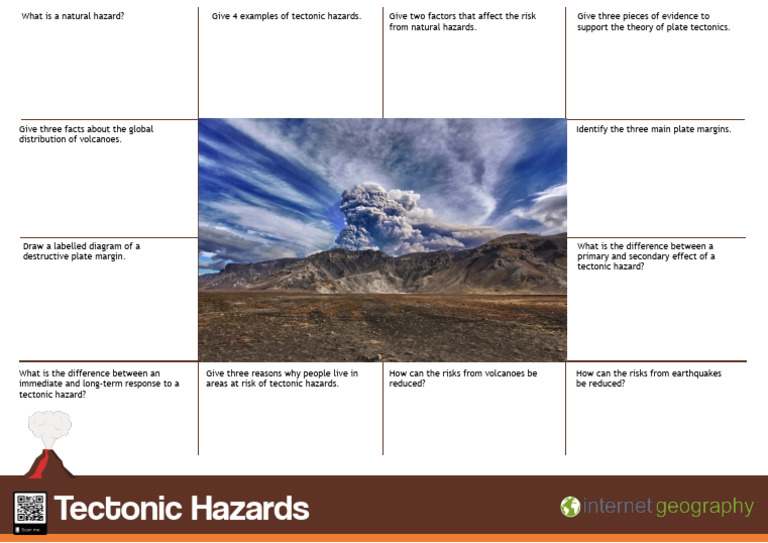 What is a natural hazard?

Give 4 examples of tectonic hazards.

Give two factors that affect the risk from natural hazards.

Give three pieces of evidence to support the theory of plate tectonics.

Give three facts about the global distribution of volcanoes.

Identify the three main plate margins.

Draw a labelled diagram of a destructive plate margin.

What is the difference between a primary and secondary effect of a tectonic hazard?

What is the difference between an immediate and long-term response to a tectonic hazard?

Give three reasons why people live in areas at risk of tectonic hazards.

How can the risks from volcanoes be reduced?

How can the risks from earthquakes be reduced?

Scan me

Tectonic Hazards

internet geography